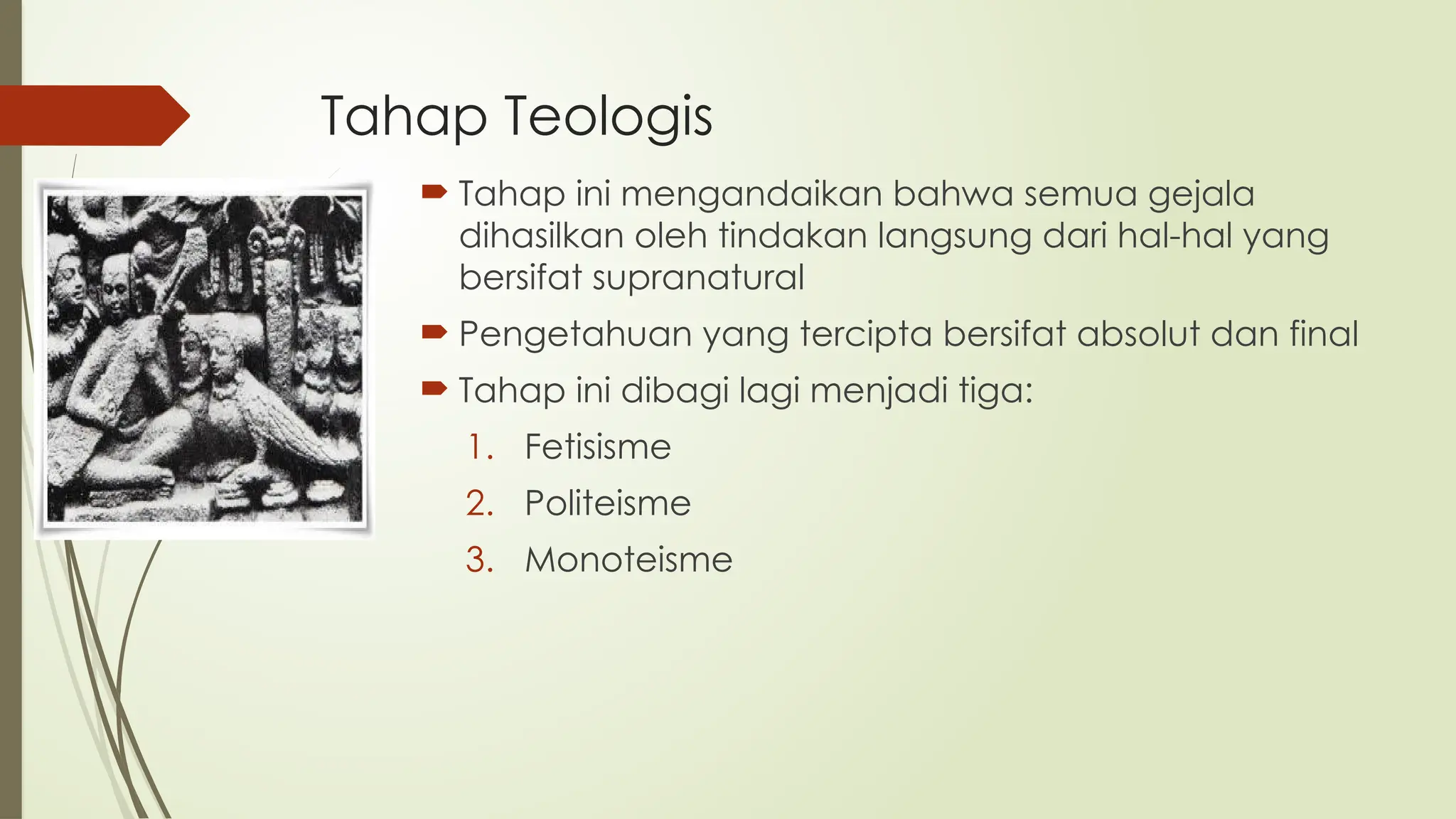 Tahap Teologis

Tahap ini mengandaikan bahwa semua gejala dihasilkan oleh tindakan langsung dari hal-hal yang bersifat supranatural

Pengetahuan yang tercipta bersifat absolut dan final

Tahap ini dibagi lagi menjadi tiga:

1. Fetisisme
2. Politeisme
3. Monoteisme